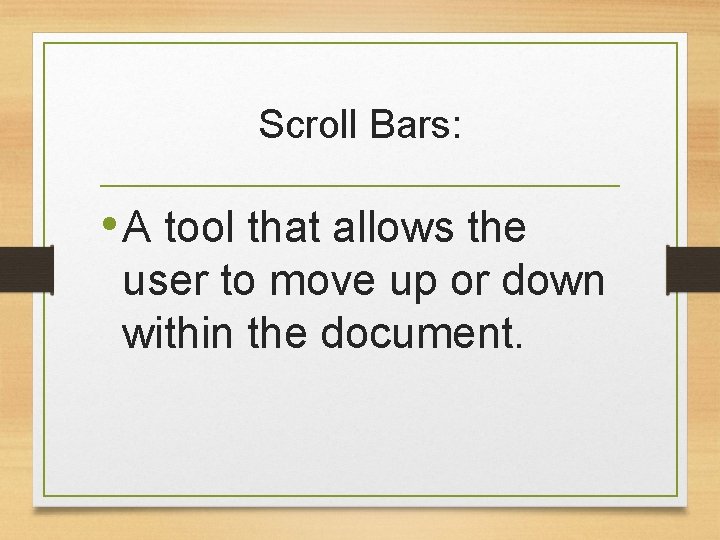 Scroll Bars:

• A tool that allows the user to move up or down within the document.